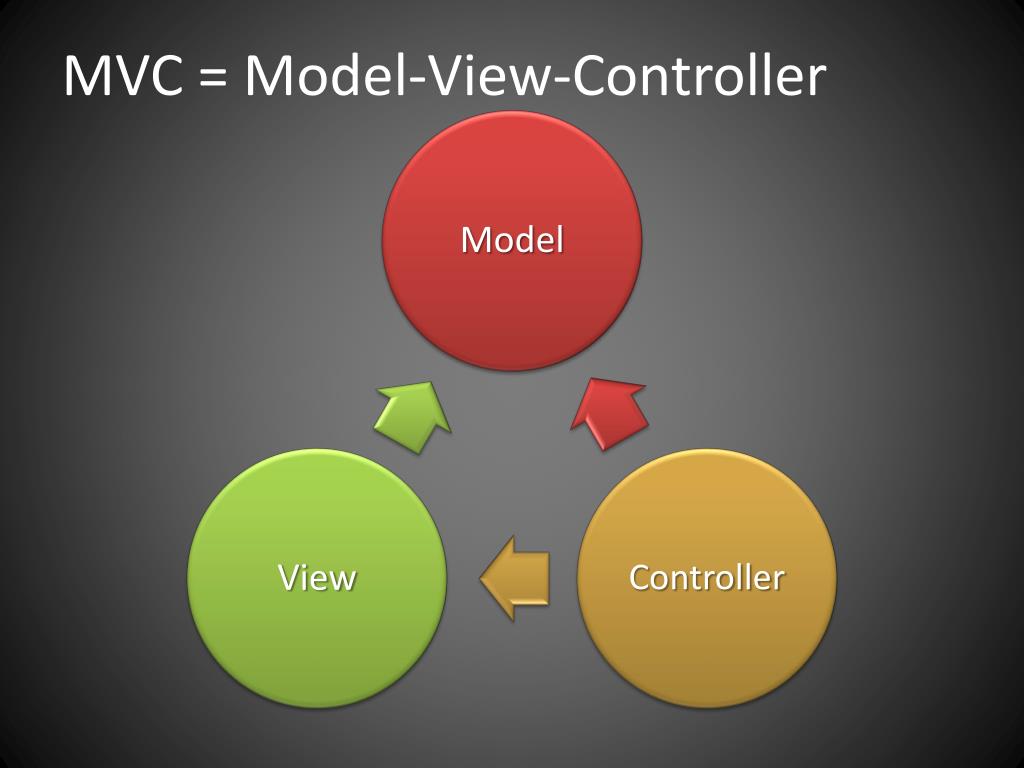 MVC = Model-View-Controller

Model

View

Controller